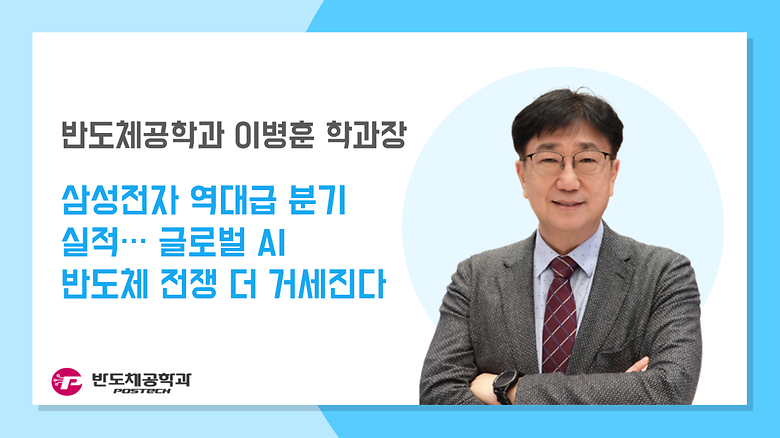 반도체공학과 이병훈 학과장

삼성전자 역대급 분기 실적… 글로벌 AI 반도체 전쟁 더 거세진다

반도체공학과
POSTECH